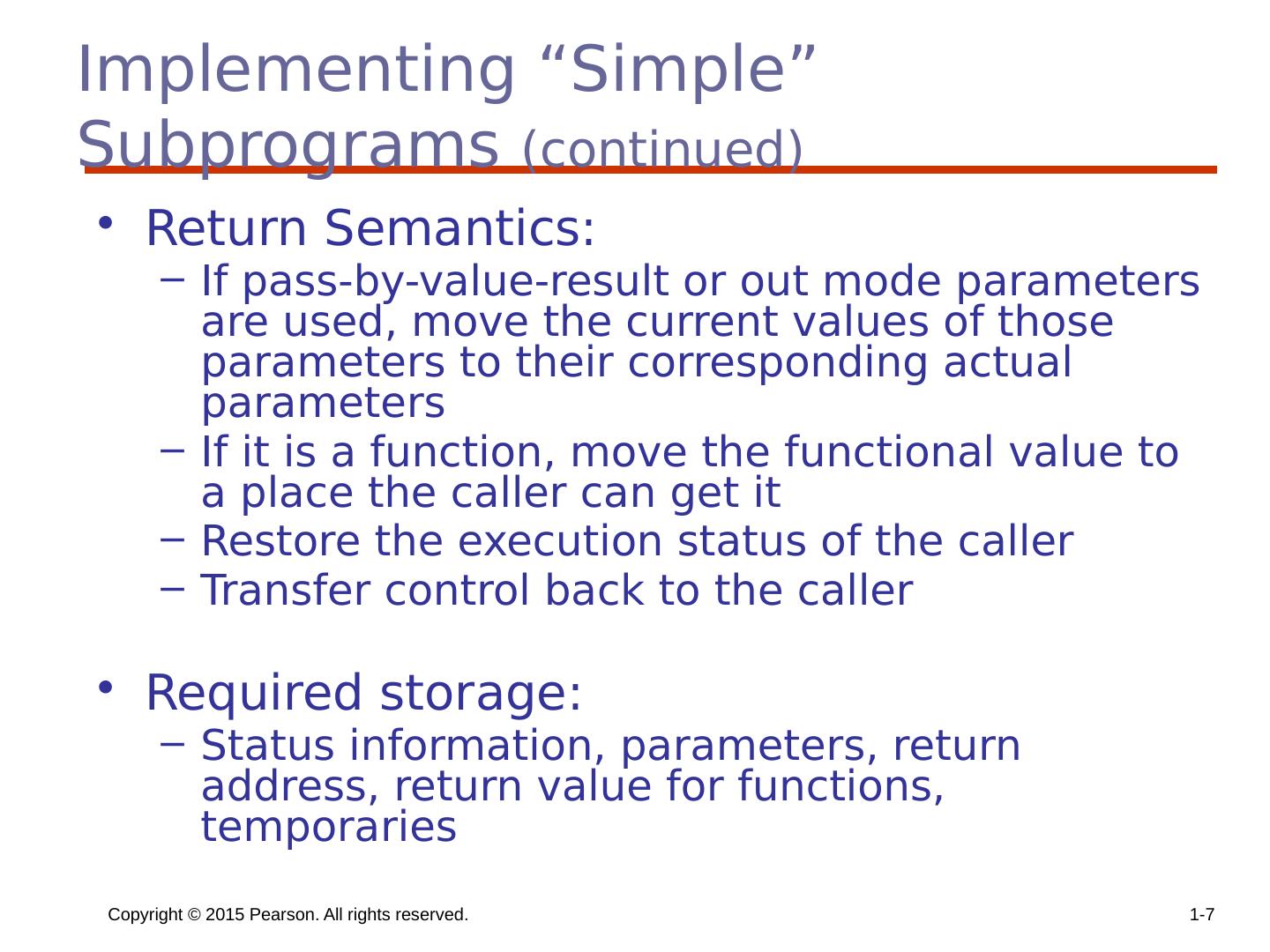 Implementing “Simple” Subprograms (continued)

• Return Semantics:
– If pass-by-value-result or out mode parameters are used, move the current values of those parameters to their corresponding actual parameters
– If it is a function, move the functional value to a place the caller can get it
– Restore the execution status of the caller
– Transfer control back to the caller

• Required storage:
– Status information, parameters, return address, return value for functions, temporaries

Copyright © 2015 Pearson. All rights reserved.

1-7